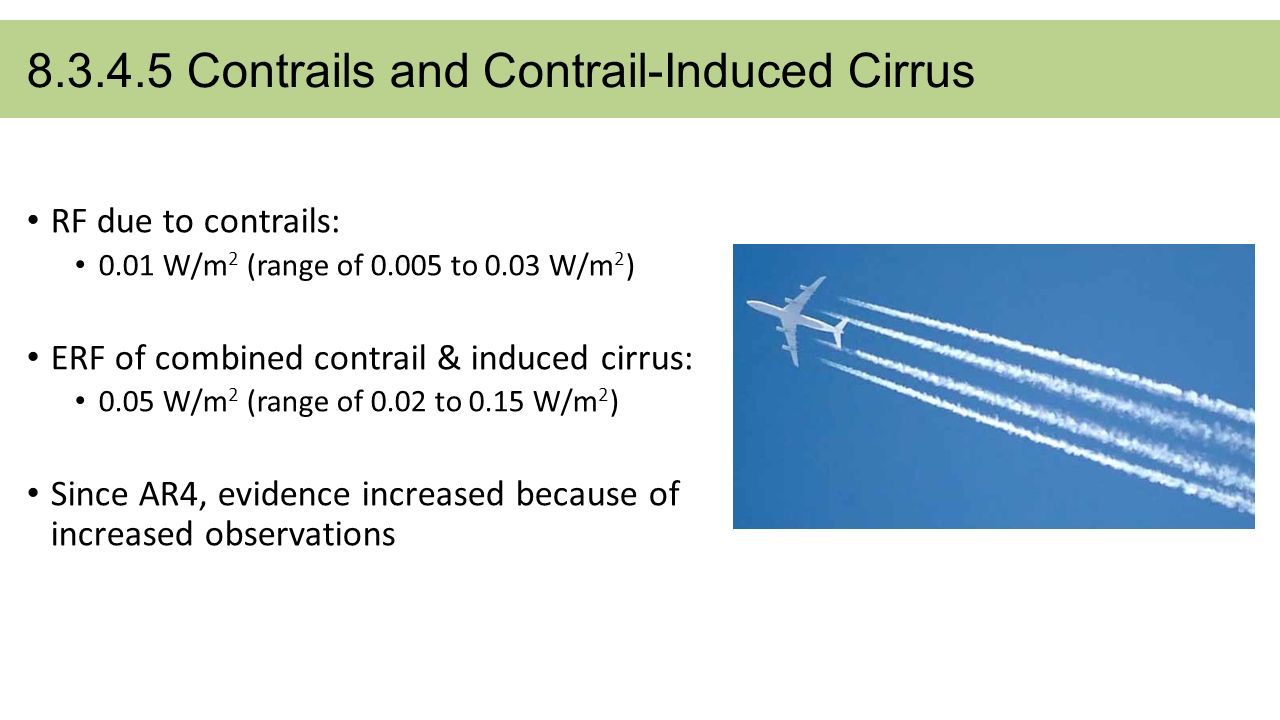 8.3.4.5 Contrails and Contrail-Induced Cirrus

• RF due to contrails:
  • 0.01 W/m$^2$ (range of 0.005 to 0.03 W/m$^2$)

• ERF of combined contrail & induced cirrus:
  • 0.05 W/m$^2$ (range of 0.02 to 0.15 W/m$^2$)

• Since AR4, evidence increased because of increased observations